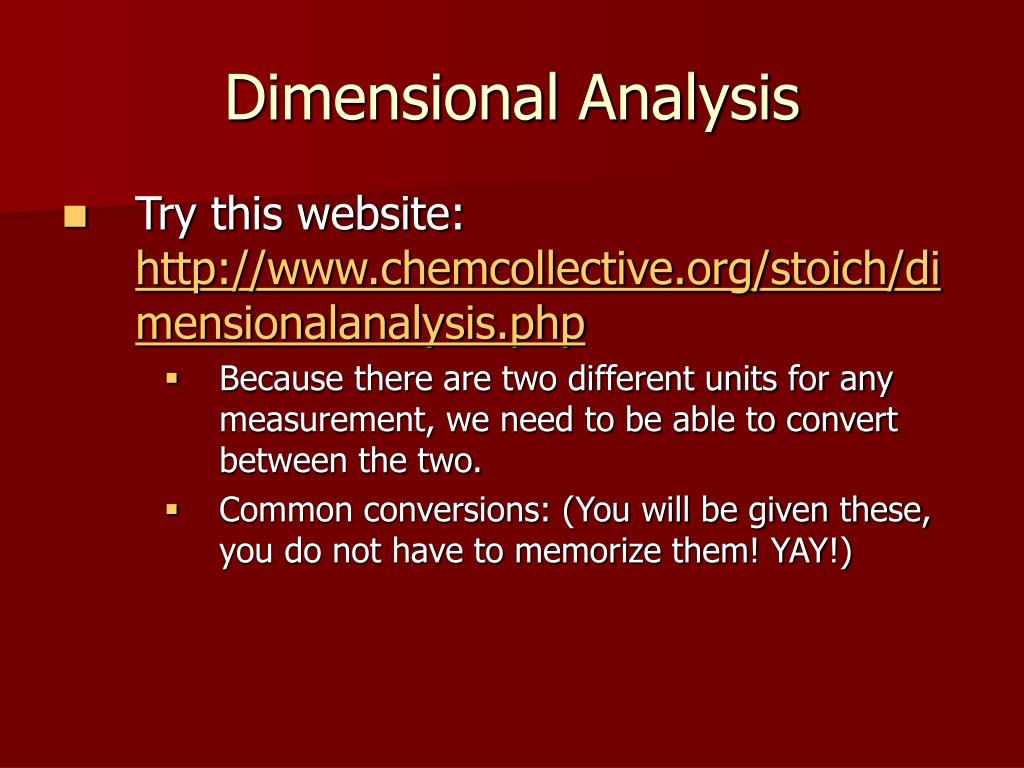 Dimensional Analysis

Try this website: http://www.chemcollective.org/stoich/dimensionalanalysis.php

Because there are two different units for any measurement, we need to be able to convert between the two.

Common conversions: (You will be given these, you do not have to memorize them! YAY!)